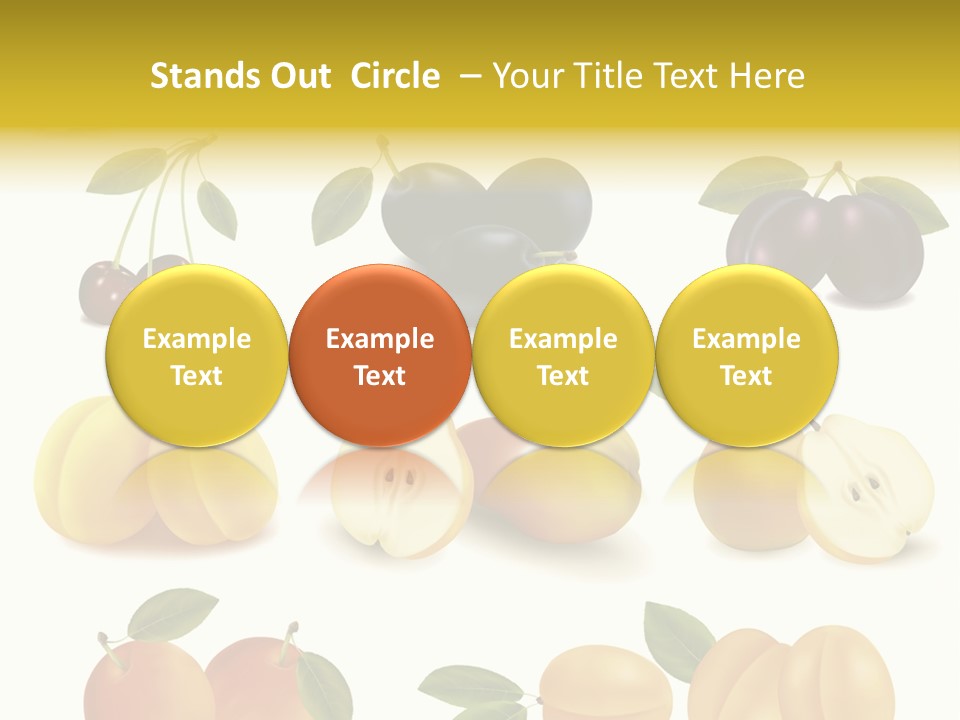 Stands Out Circle – Your Title Text Here

Example Text

Example Text

Example Text

Example Text